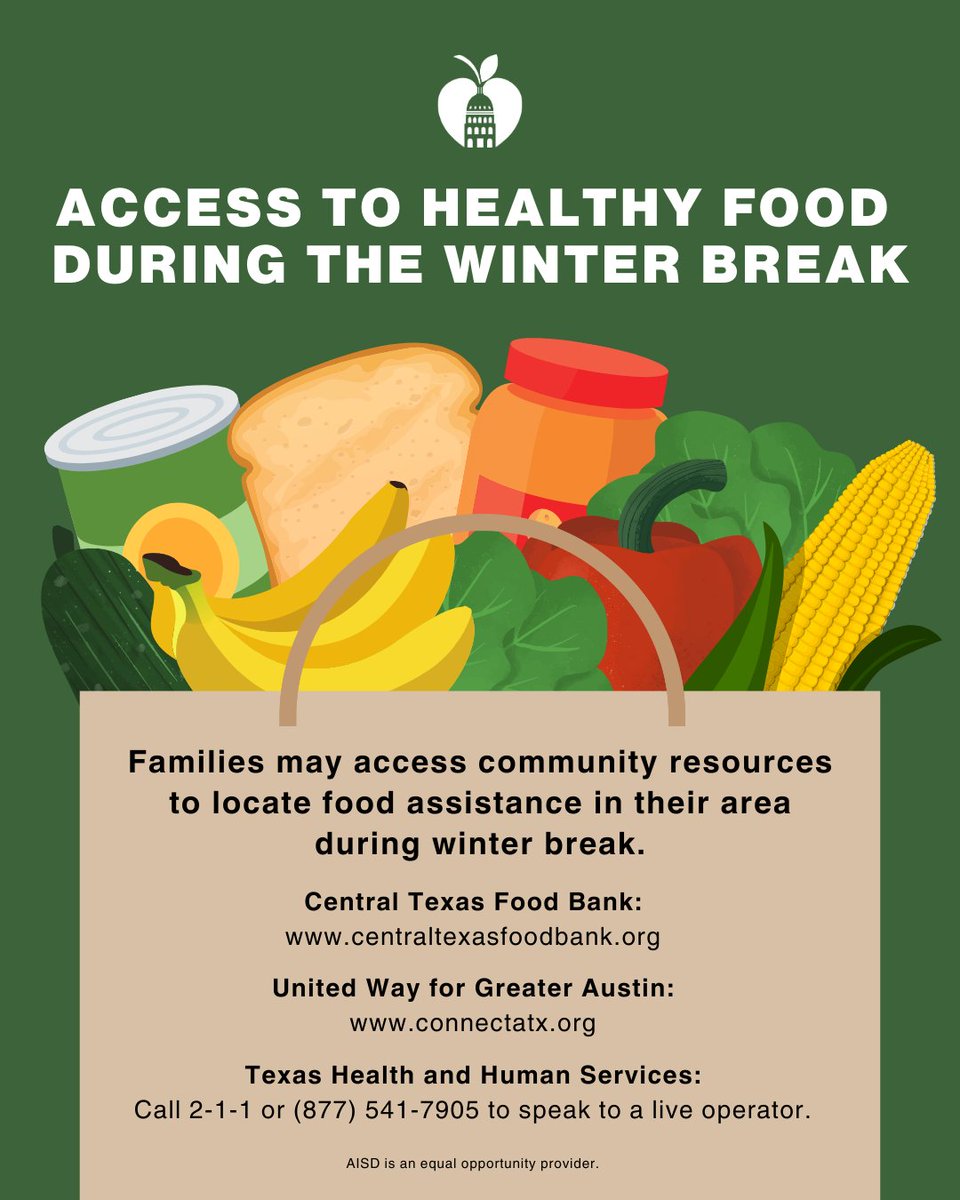 ACCESS TO HEALTHY FOOD DURING THE WINTER BREAK

Families may access community resources to locate food assistance in their area during winter break.

Central Texas Food Bank:
www.centraltexasfoodbank.org

United Way for Greater Austin:
www.connectatx.org

Texas Health and Human Services:
Call 2-1-1 or (877) 541-7905 to speak to a live operator.

AISD is an equal opportunity provider.